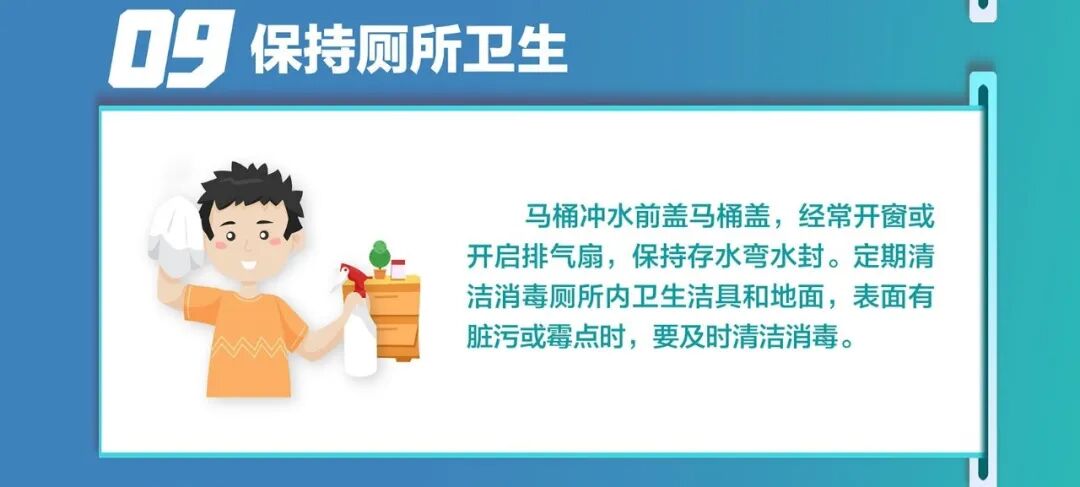 09 保持厕所卫生

马桶冲水前盖马桶盖，经常开窗或开启排气扇，保持存水弯水封。定期清洁消毒厕所内卫生洁具和地面，表面有脏污或霉点时，要及时清洁消毒。